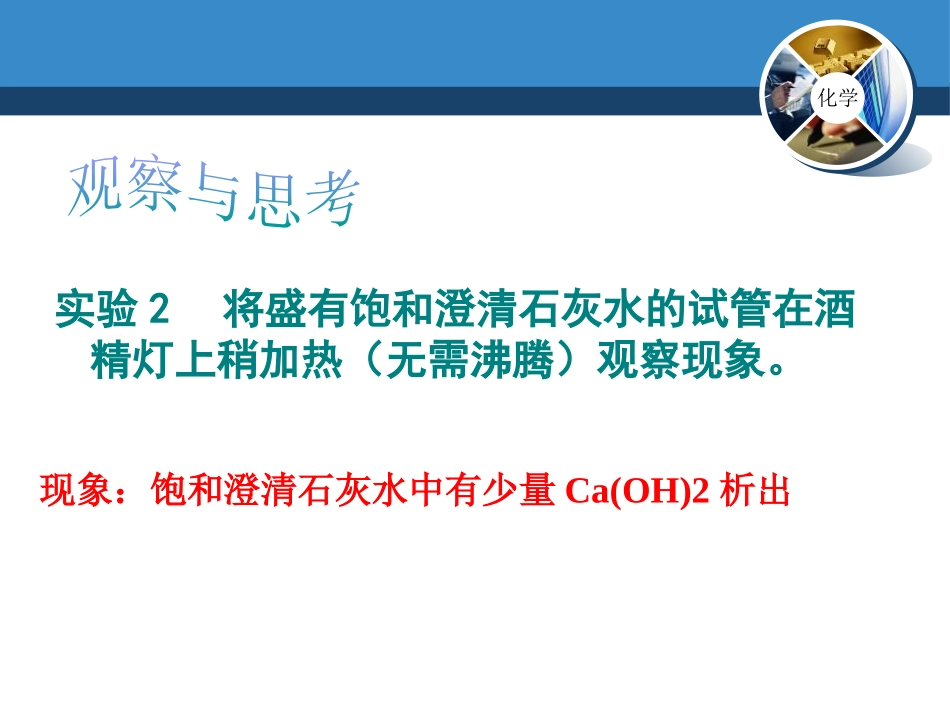 化学

观察与思考

实验 2　将盛有饱和澄清石灰水的试管在酒精灯上稍加热（无需沸腾）观察现象。

现象：饱和澄清石灰水中有少量 Ca(OH)2 析出